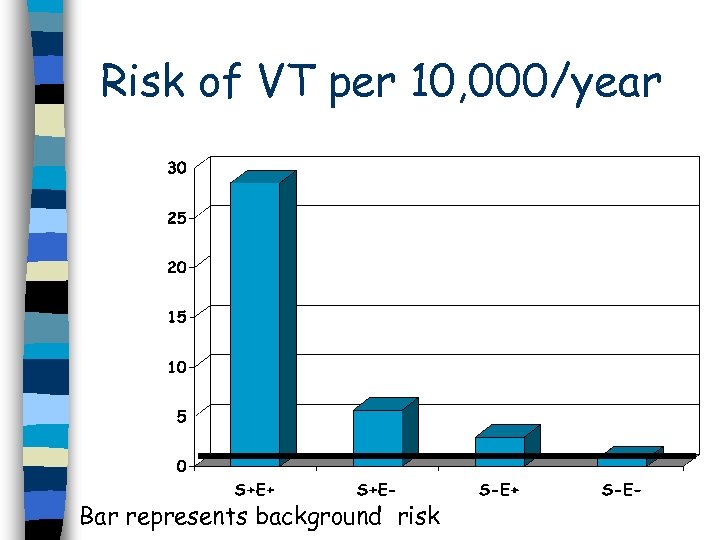 Risk of VT per 10,000/year

30
25
20
15
10
5
0

S+E+
S+E-
S-E+
S-E-

Bar represents background risk